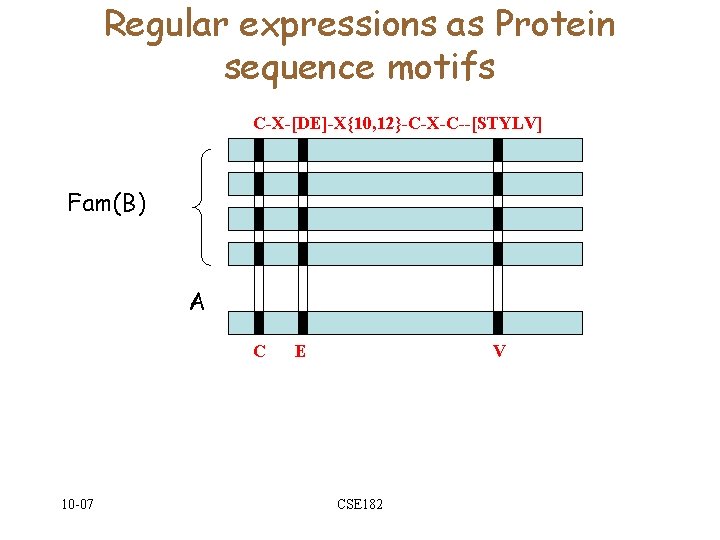 Regular expressions as Protein sequence motifs

C-X-[DE]-X{10,12}-C-X-C--[STYLV]

Fam(B)

A

C E V

10-07

CSE182